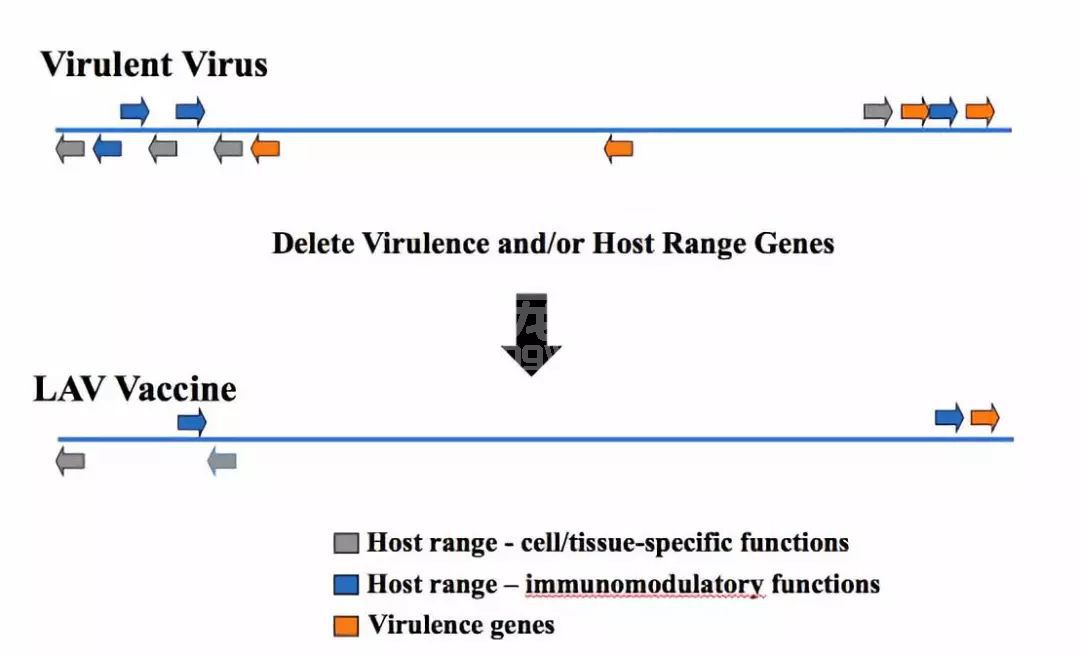 Virulent Virus

Delete Virulence and/or Host Range Genes

LAV Vaccine

Host range - cell/tissue-specific functions
Host range – immunomodulatory functions
Virulence genes